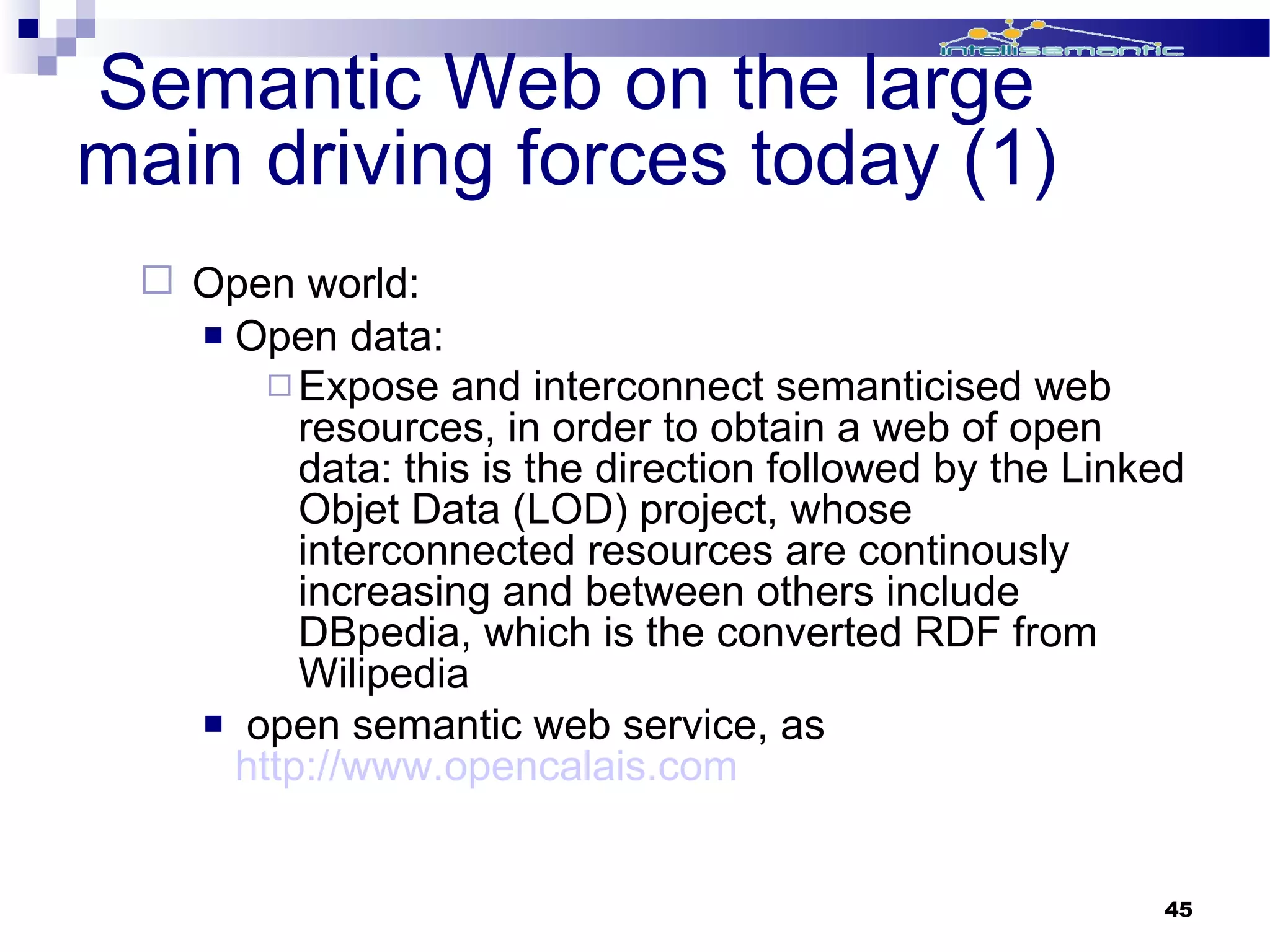 intellisemantic

Semantic Web on the large main driving forces today (1)

Open world:

Open data:

Expose and interconnect semanticised web resources, in order to obtain a web of open data: this is the direction followed by the Linked Objet Data (LOD) project, whose interconnected resources are continously increasing and between others include DBpedia, which is the converted RDF from Wilipedia

open semantic web service, as http://www.opencalais.com

45